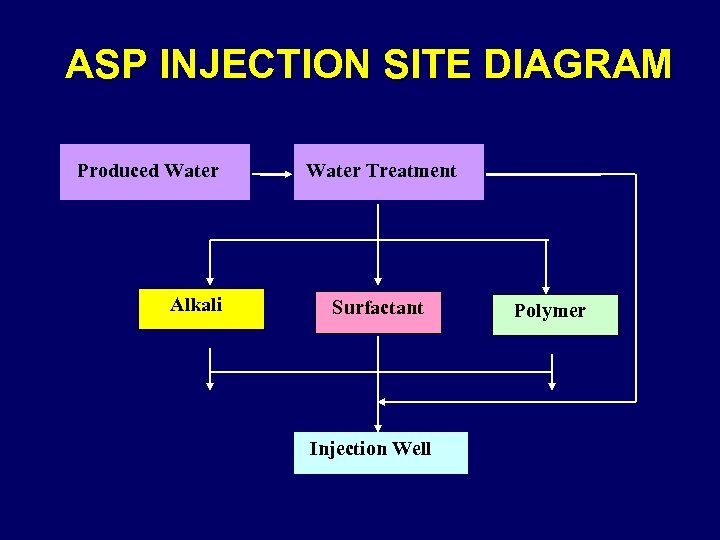 ASP INJECTION SITE DIAGRAM

Produced Water

Water Treatment

Alkali

Surfactant

Polymer

Injection Well